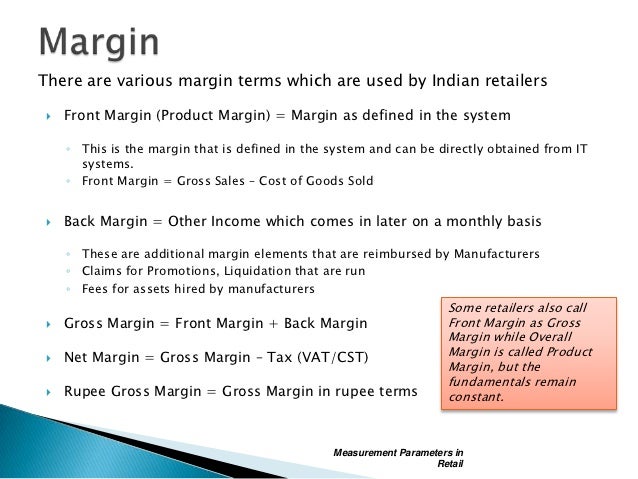 Margin

There are various margin terms which are used by Indian retailers

Front Margin (Product Margin) = Margin as defined in the system

This is the margin that is defined in the system and can be directly obtained from IT systems.

Front Margin = Gross Sales – Cost of Goods Sold

Back Margin = Other Income which comes in later on a monthly basis

These are additional margin elements that are reimbursed by Manufacturers

Claims for Promotions, Liquidation that are run

Fees for assets hired by manufacturers

Gross Margin = Front Margin + Back Margin

Net Margin = Gross Margin – Tax (VAT/CST)

Rupee Gross Margin = Gross Margin in rupee terms

Some retailers also call Front Margin as Gross Margin while Overall Margin is called Product Margin, but the fundamentals remain constant.

Measurement Parameters in Retail